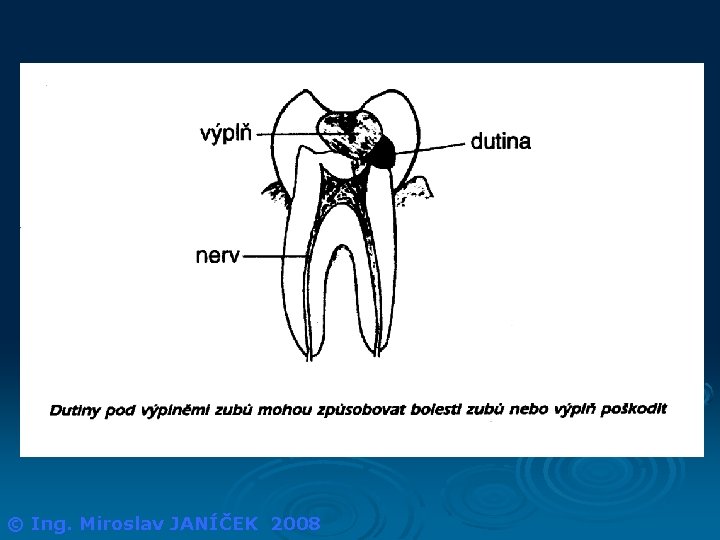 výplň

dutina

nerv

Dutiny pod výplněmi zubů mohou způsobovat bolesti zubů nebo výplň poškodit

© Ing. Miroslav JANÍČEK 2008